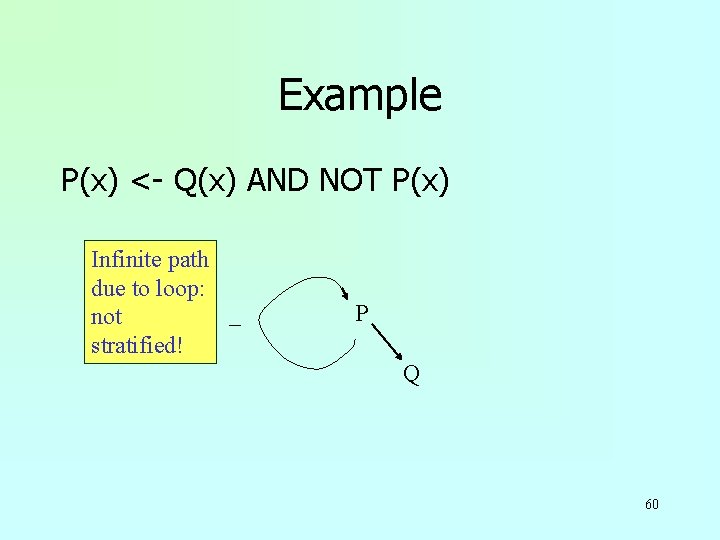 Example

P(x) <- Q(x) AND NOT P(x)

Infinite path due to loop: not stratified!

–

P

Q

60